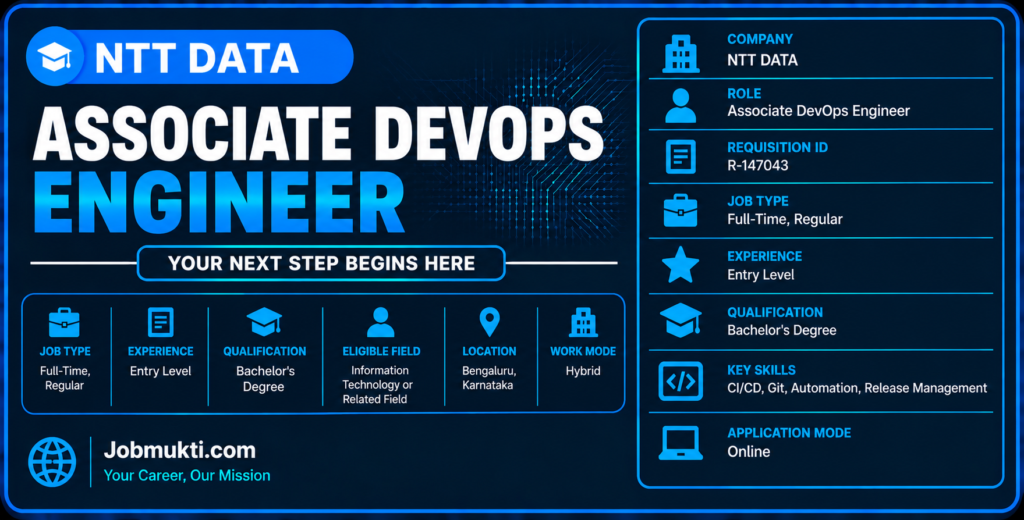 NTT DATA

ASSOCIATE DEVOPS ENGINEER

YOUR NEXT STEP BEGINS HERE

JOB TYPE
Full-Time, Regular

EXPERIENCE
Entry Level

QUALIFICATION
Bachelor's Degree

ELIGIBLE FIELD
Information Technology or Related Field

LOCATION
Bengaluru, Karnataka

WORK MODE
Hybrid

Jobmukti.com
Your Career, Our Mission

COMPANY
NTT DATA

ROLE
Associate DevOps Engineer

REQUISITION ID
R-147043

JOB TYPE
Full-Time, Regular

EXPERIENCE
Entry Level

QUALIFICATION
Bachelor's Degree

KEY SKILLS
CI/CD, Git, Automation, Release Management

APPLICATION MODE
Online